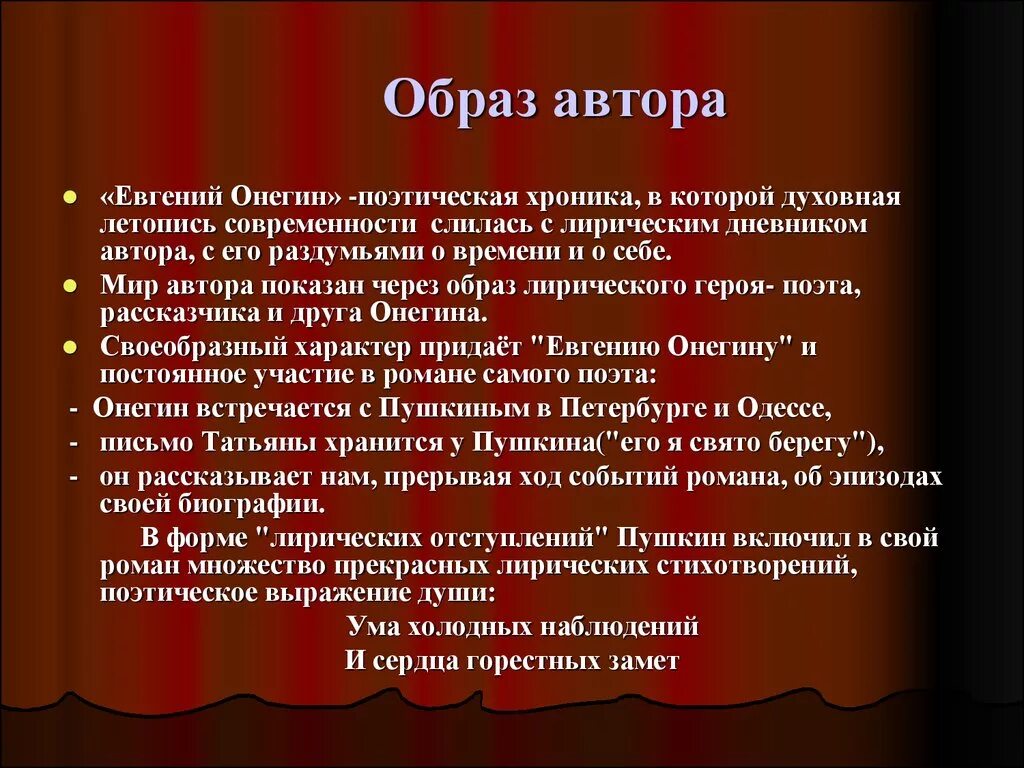 Образ автора

«Евгений Онегин» -поэтическая хроника, в которой духовная летопись современности слилась с лирическим дневником автора, с его раздумьями о времени и о себе.

Мир автора показан через образ лирического героя- поэта, рассказчика и друга Онегина.

Своеобразный характер придаёт "Евгению Онегину" и постоянное участие в романе самого поэта:

- Онегин встречается с Пушкиным в Петербурге и Одессе,
- письмо Татьяны хранится у Пушкина("его я свято берегу"),
- он рассказывает нам, прерывая ход событий романа, об эпизодах своей биографии.

В форме "лирических отступлений" Пушкин включил в свой роман множество прекрасных лирических стихотворений, поэтическое выражение души:

Ума холодных наблюдений
И сердца горестных замет